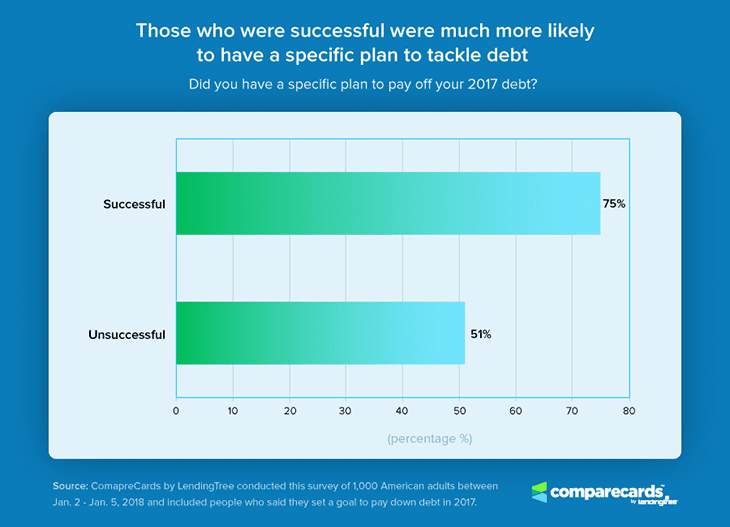 Those who were successful were much more likely to have a specific plan to tackle debt

Did you have a specific plan to pay off your 2017 debt?

Successful
75%

Unsuccessful
51%

0 10 20 30 40 50 60 70 80

(percentage %)

Source: ComapreCards by LendingTree conducted this survey of 1,000 American adults between Jan. 2 - Jan. 5, 2018 and included people who said they set a goal to pay down debt in 2017.

comparecards by lendingtree